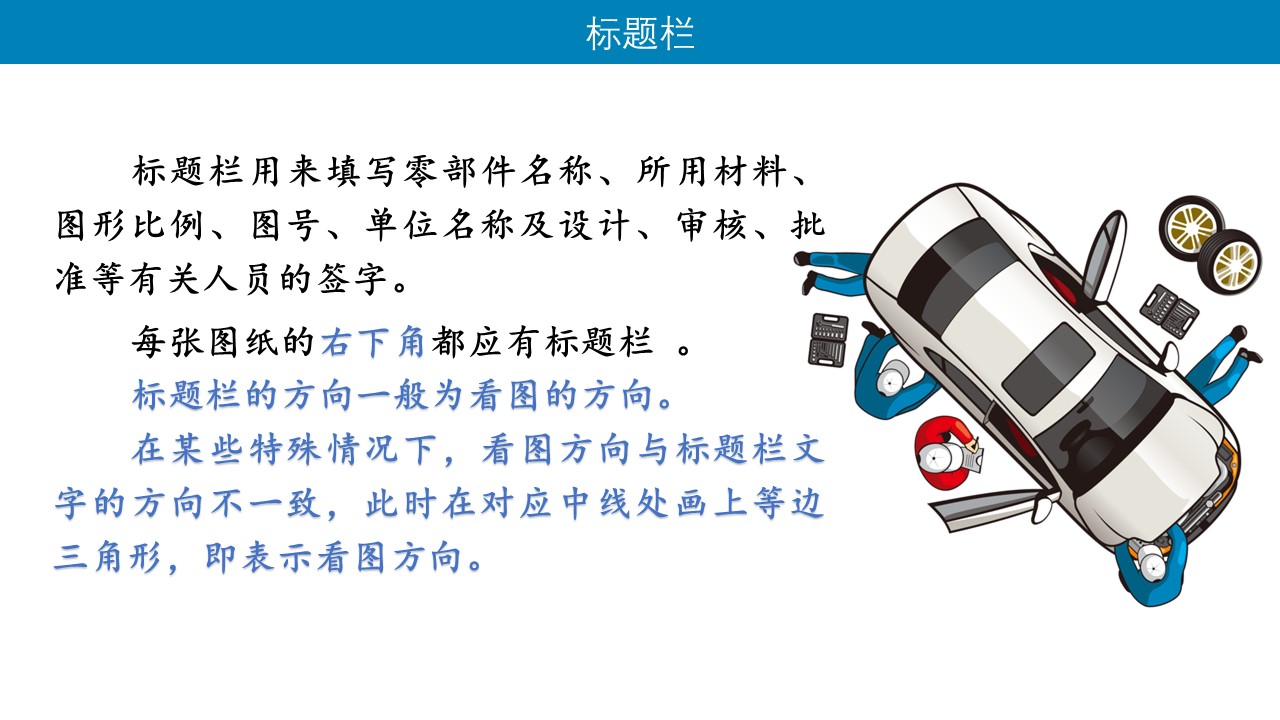 标题栏

标题栏用来填写零部件名称、所用材料、图形比例、图号、单位名称及设计、审核、批准等有关人员的签字。

每张图纸的右下角都应有标题栏 。

标题栏的方向一般为看图的方向。

在某些特殊情况下，看图方向与标题栏文字的方向不一致，此时在对应中线处画上等边三角形，即表示看图方向。